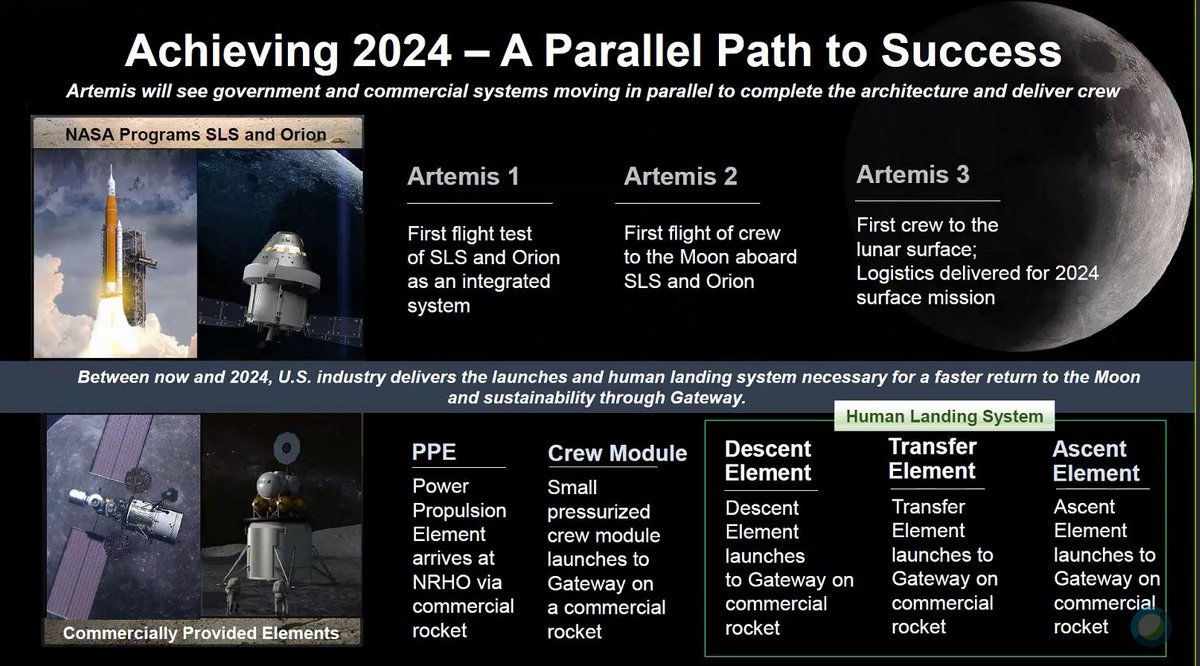 Achieving 2024 – A Parallel Path to Success

Artemis will see government and commercial systems moving in parallel to complete the architecture and deliver crew

NASA Programs SLS and Orion

Artemis 1

First flight test of SLS and Orion as an integrated system

Artemis 2

First flight of crew to the Moon aboard SLS and Orion

Artemis 3

First crew to the lunar surface; Logistics delivered for 2024 surface mission

Between now and 2024, U.S. industry delivers the launches and human landing system necessary for a faster return to the Moon and sustainability through Gateway.

Commercially Provided Elements

PPE

Power Propulsion Element arrives at NRHO via commercial rocket

Crew Module

Small pressurized crew module launches to Gateway on a commercial rocket

Human Landing System

Descent Element

Descent Element launches to Gateway on commercial rocket

Transfer Element

Transfer Element launches to Gateway on commercial rocket

Ascent Element

Ascent Element launches to Gateway on commercial rocket